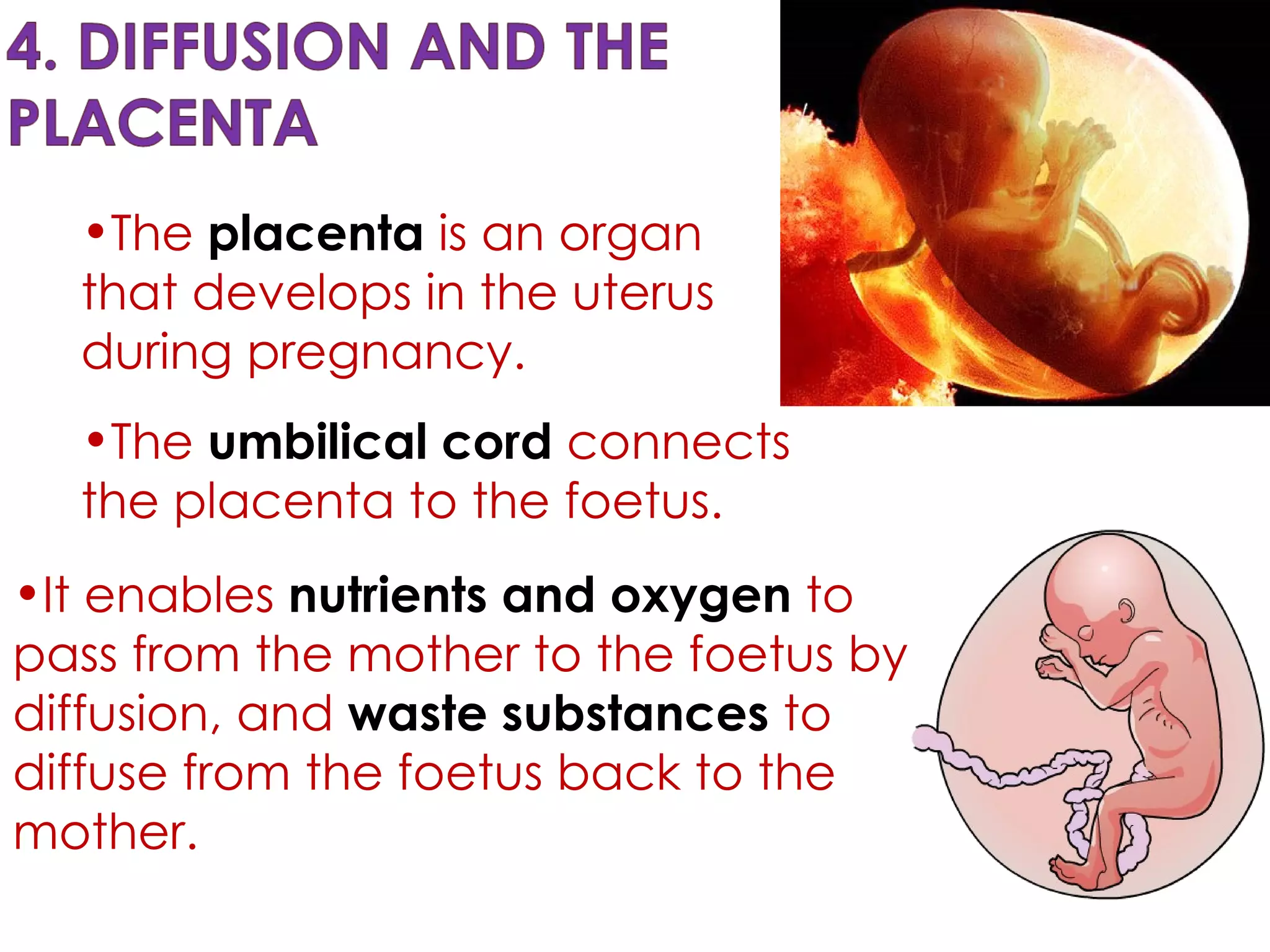 4. DIFFUSION AND THE PLACENTA

•The placenta is an organ that develops in the uterus during pregnancy.

•The umbilical cord connects the placenta to the foetus.

•It enables nutrients and oxygen to pass from the mother to the foetus by diffusion, and waste substances to diffuse from the foetus back to the mother.